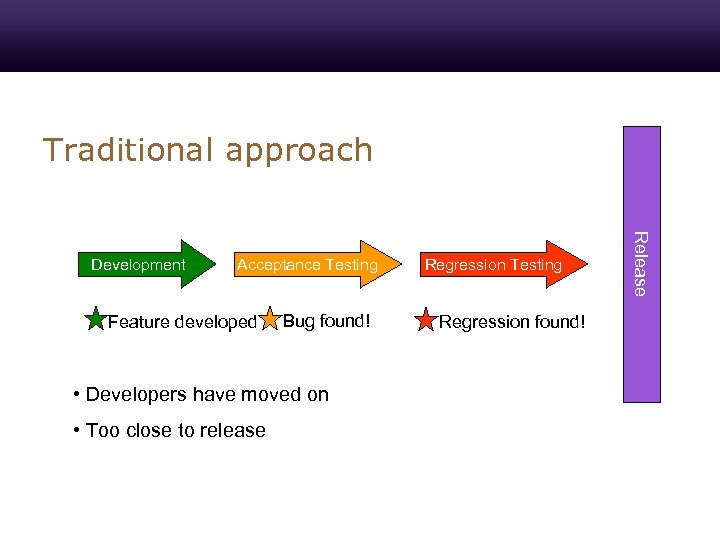 Traditional approach

Development

Acceptance Testing

Regression Testing

Release

Feature developed

Bug found!

Regression found!

• Developers have moved on

• Too close to release